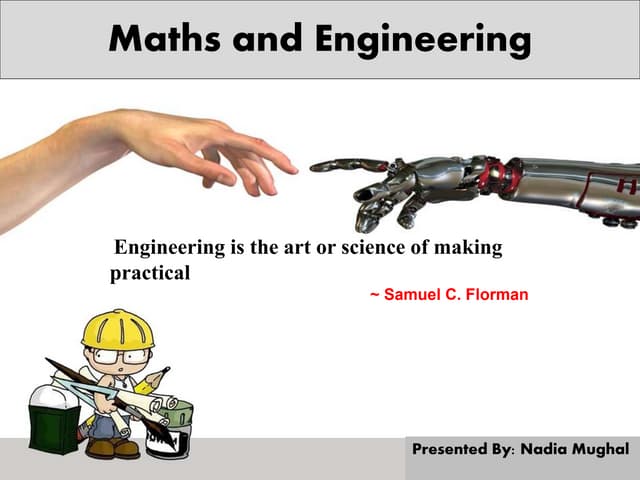 Maths and Engineering

Engineering is the art or science of making practical

~ Samuel C. Florman

Presented By: Nadia Mughal